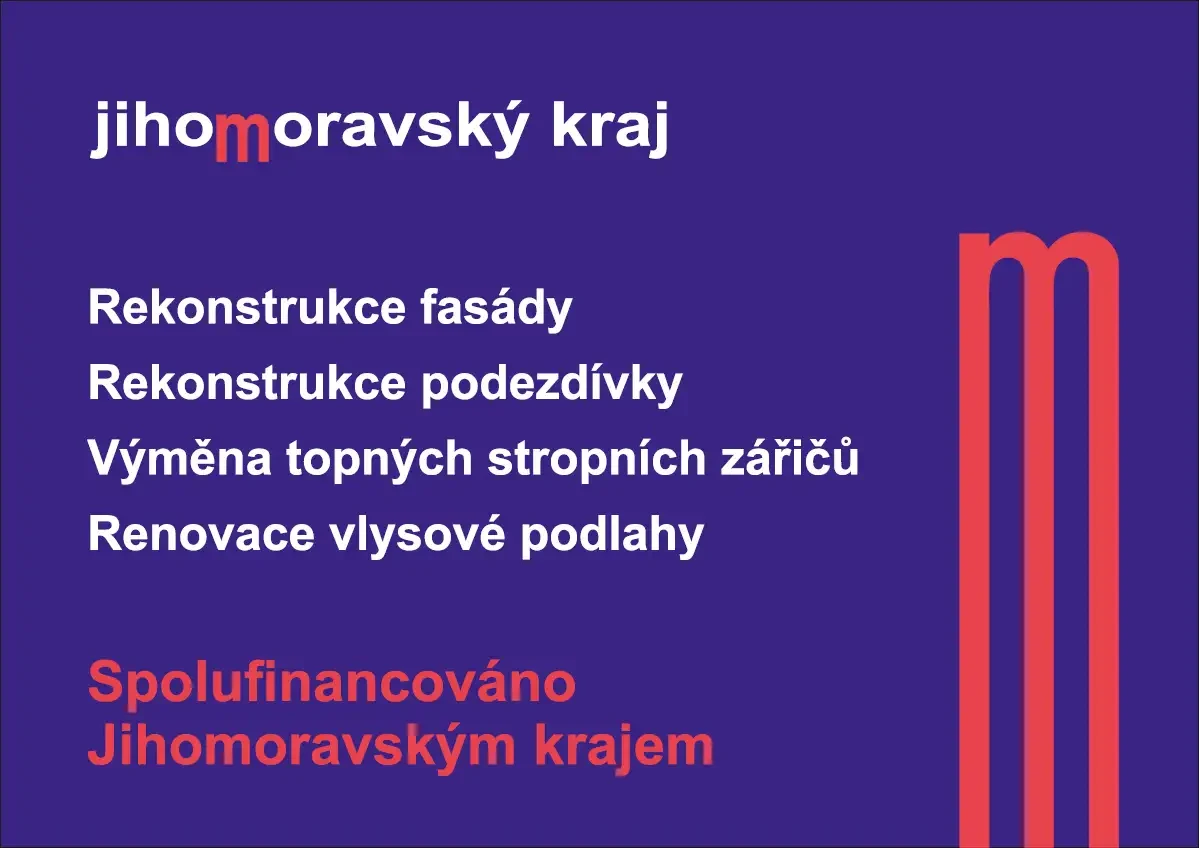 jihomoravský kraj

Rekonstrukce fasády
Rekonstrukce podezdívky
Výměna topných stropních zářičů
Renovace vlysové podlahy

Spolufinancováno Jihomoravským krajem